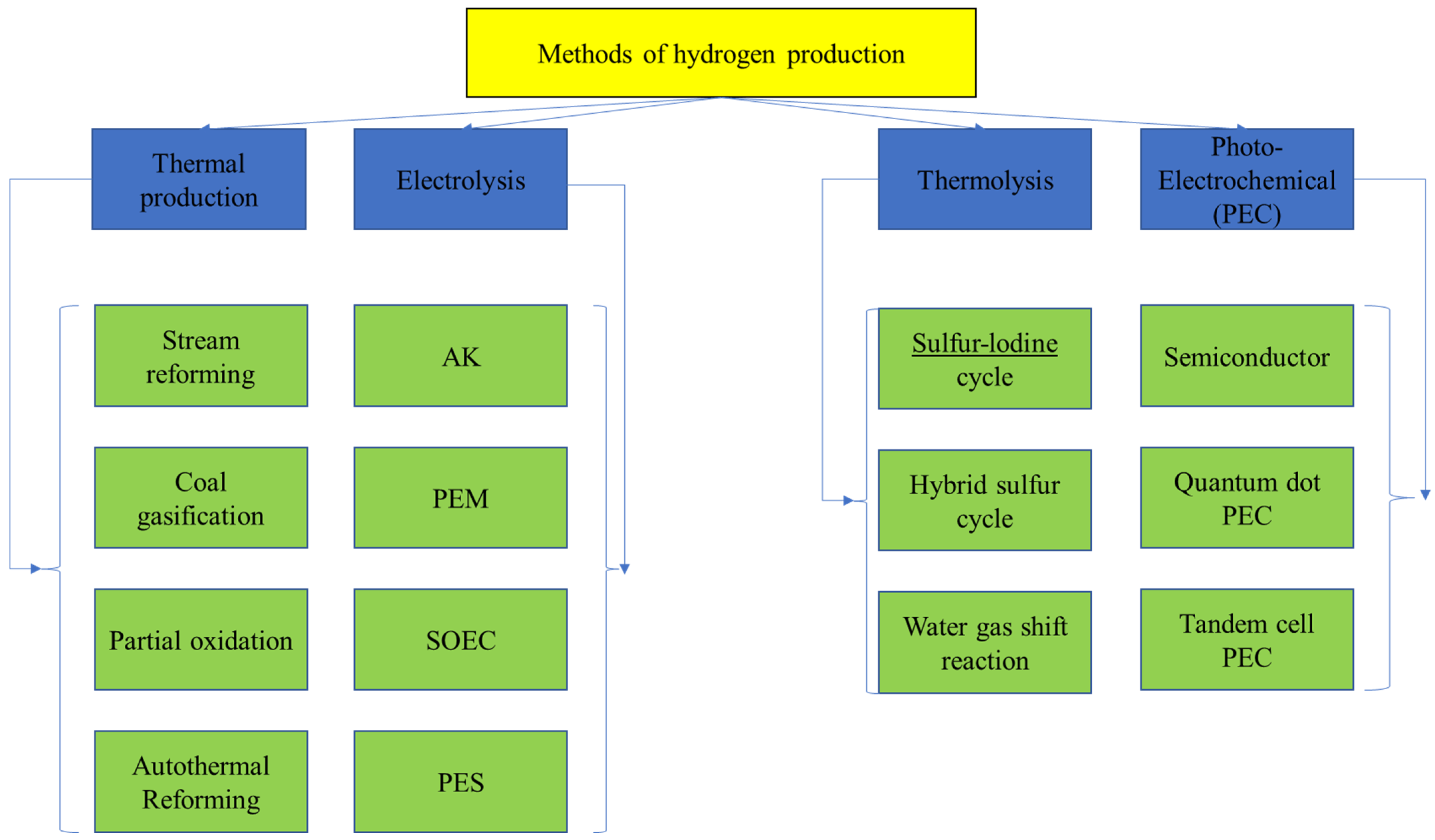 Methods of hydrogen production

Thermal production

Electrolysis

Thermolysis

Photo-Electrochemical (PEC)

Stream reforming

Coal gasification

Partial oxidation

Autothermal Reforming

AK

PEM

SOEC

PES

Sulfur-lodine cycle

Hybrid sulfur cycle

Water gas shift reaction

Semiconductor

Quantum dot PEC

Tandem cell PEC